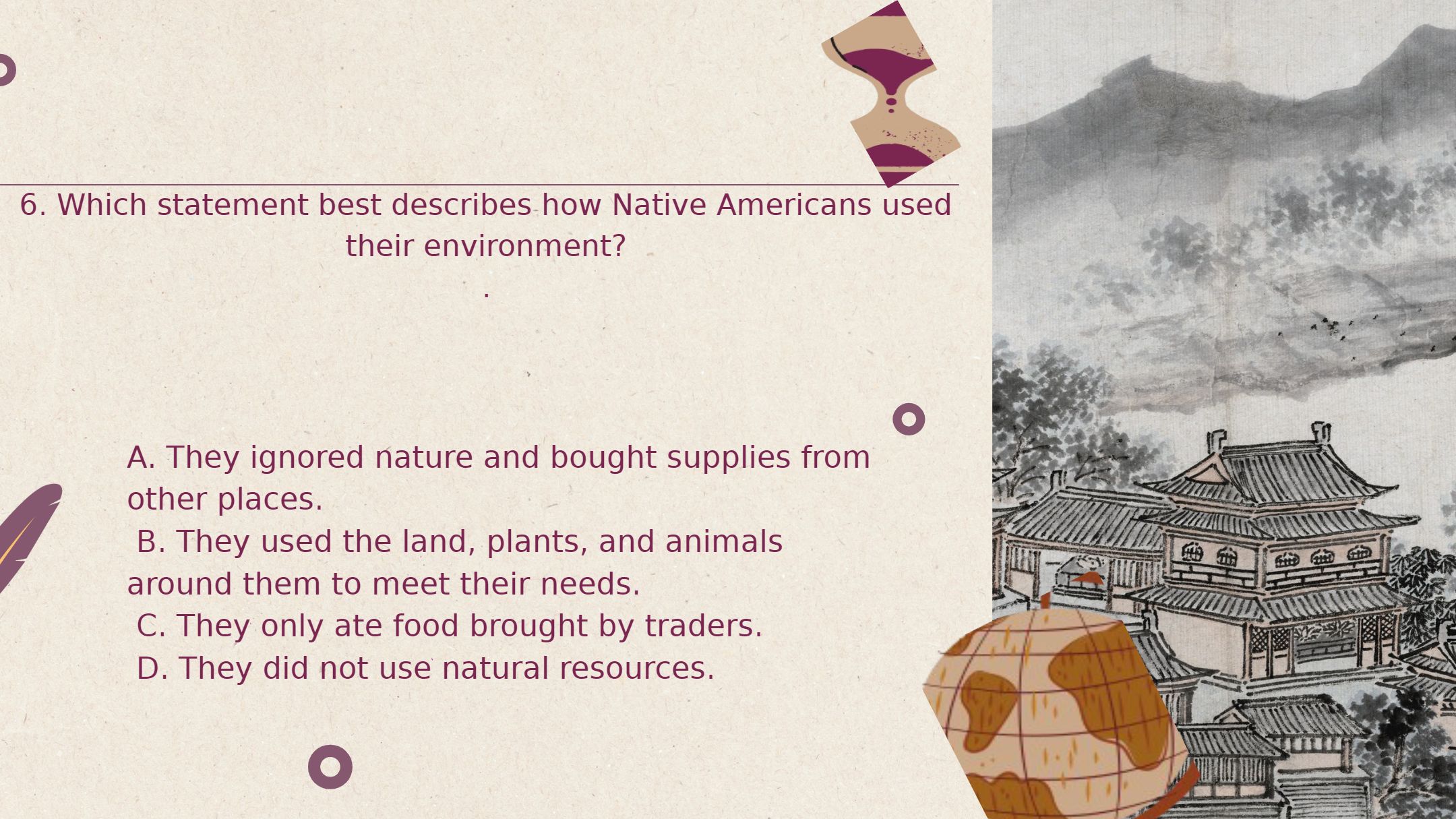 6. Which statement best describes how Native Americans used their environment?

.

A. They ignored nature and bought supplies from other places.
B. They used the land, plants, and animals around them to meet their needs.
C. They only ate food brought by traders.
D. They did not use natural resources.